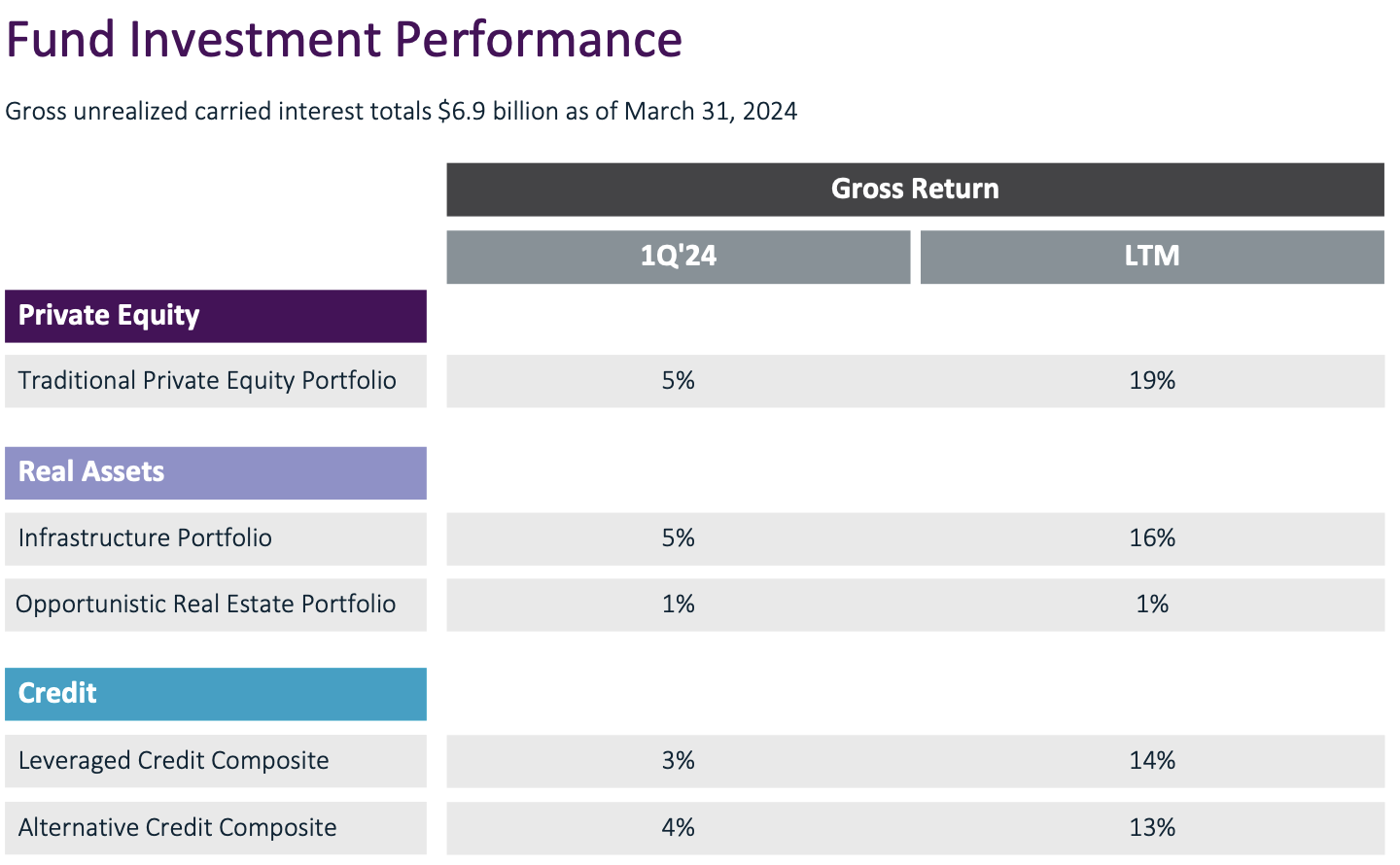 Fund Investment Performance

Gross unrealized carried interest totals $6.9 billion as of March 31, 2024

| | Gross Return | |
|---|---|---|
| | 1Q'24 | LTM |
| **Private Equity** | | |
| Traditional Private Equity Portfolio | 5% | 19% |
| **Real Assets** | | |
| Infrastructure Portfolio | 5% | 16% |
| Opportunistic Real Estate Portfolio | 1% | 1% |
| **Credit** | | |
| Leveraged Credit Composite | 3% | 14% |
| Alternative Credit Composite | 4% | 13% |